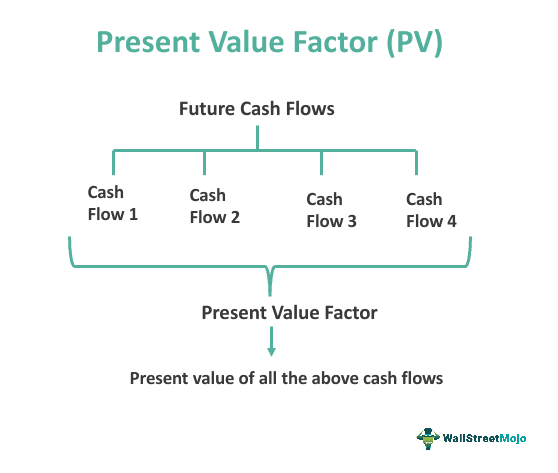 Present Value Factor (PV)

Future Cash Flows

Cash Flow 1

Cash Flow 2

Cash Flow 3

Cash Flow 4

Present Value Factor

Present value of all the above cash flows

WallStreetMojo